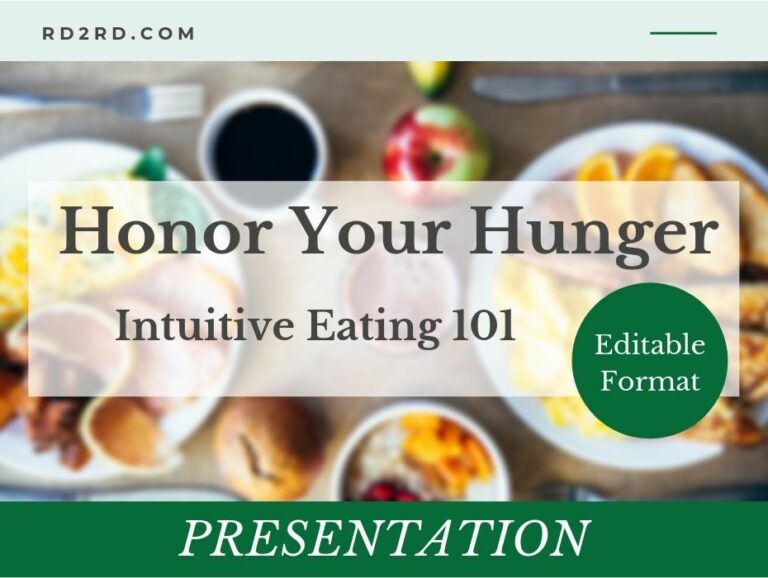 RD2RD.COM

Honor Your Hunger

Intuitive Eating 101

Editable Format

PRESENTATION